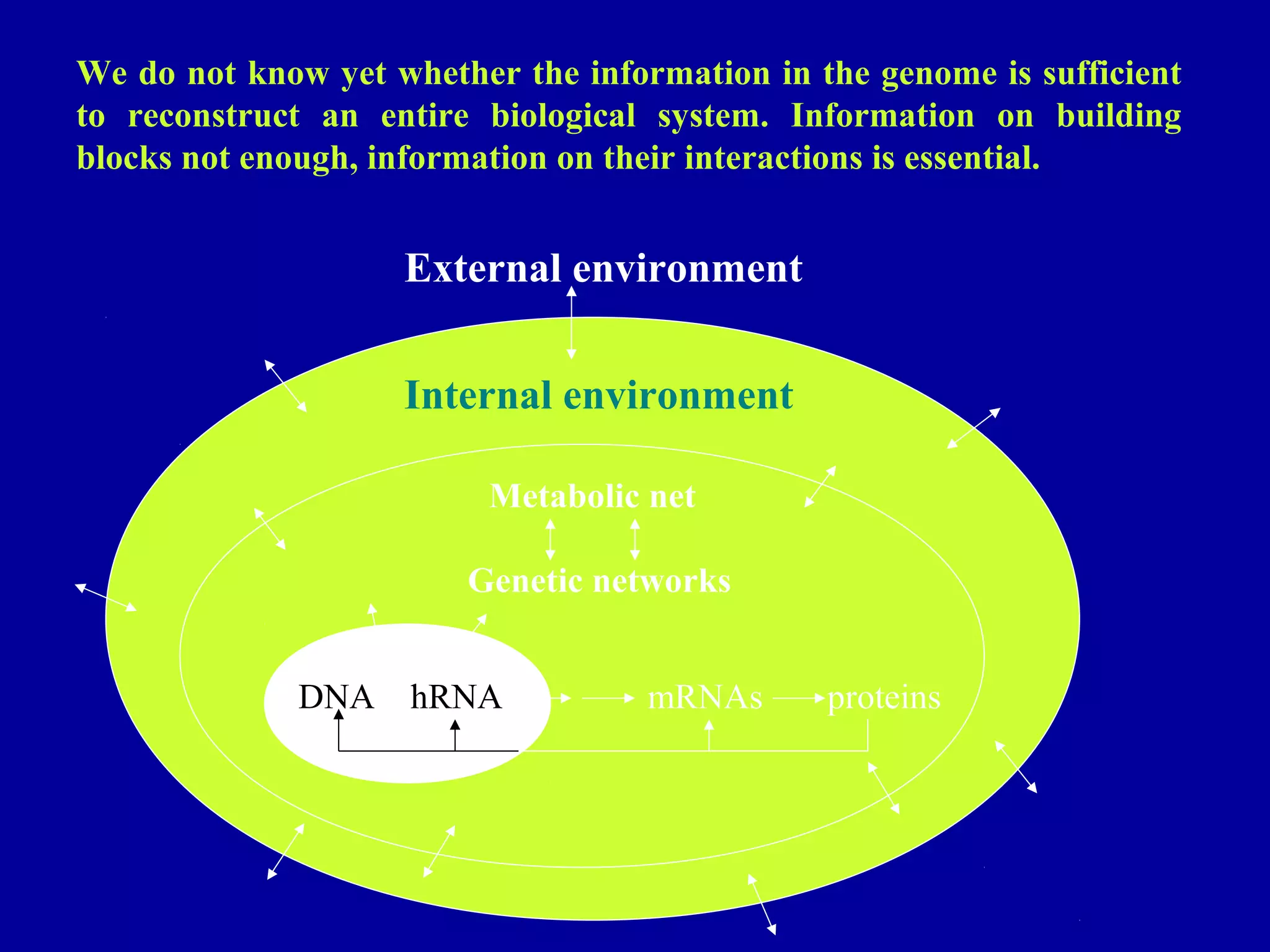 We do not know yet whether the information in the genome is sufficient to reconstruct an entire biological system. Information on building blocks not enough, information on their interactions is essential.

External environment

Internal environment

Metabolic net

Genetic networks

DNA hRNA

mRNAs

proteins